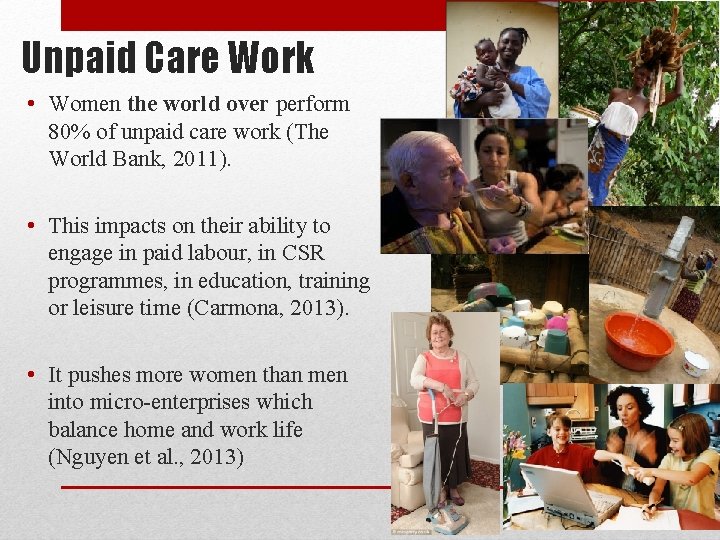 Unpaid Care Work

• Women the world over perform 80% of unpaid care work (The World Bank, 2011).

• This impacts on their ability to engage in paid labour, in CSR programmes, in education, training or leisure time (Carmona, 2013).

• It pushes more women than men into micro-enterprises which balance home and work life (Nguyen et al., 2013)